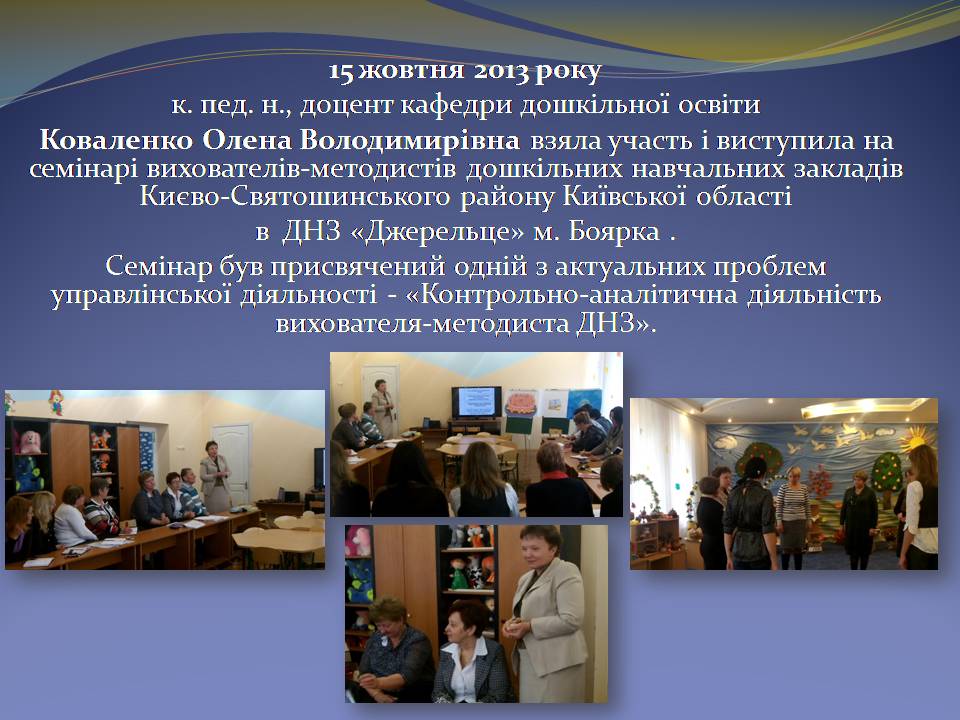 15 жовтня 2013 року

к. пед. н., доцент кафедри дошкільної освіти

Коваленко Олена Володимирівна взяла участь і виступила на семінарі вихователів-методистів дошкільних навчальних закладів Києво-Святошинського району Київської області

в ДНЗ «Джерельце» м. Боярка .

Семінар був присвячений одній з актуальних проблем управлінської діяльності - «Контрольно-аналітична діяльність вихователя-методиста ДНЗ».